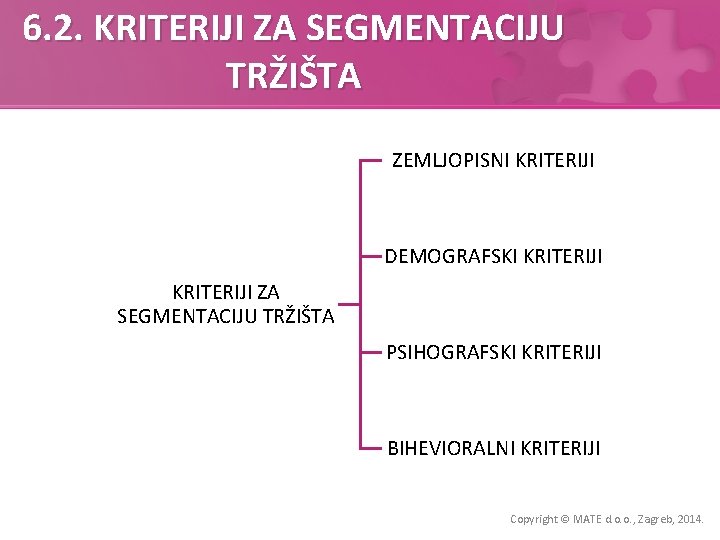 6.2. KRITERIJI ZA SEGMENTACIJU TRŽIŠTA

KRITERIJI ZA SEGMENTACIJU TRŽIŠTA

ZEMLJOPISNI KRITERIJI

DEMOGRAFSKI KRITERIJI

PSIHOGRAFSKI KRITERIJI

BIHEVIORALNI KRITERIJI

Copyright © MATE d.o.o., Zagreb, 2014.